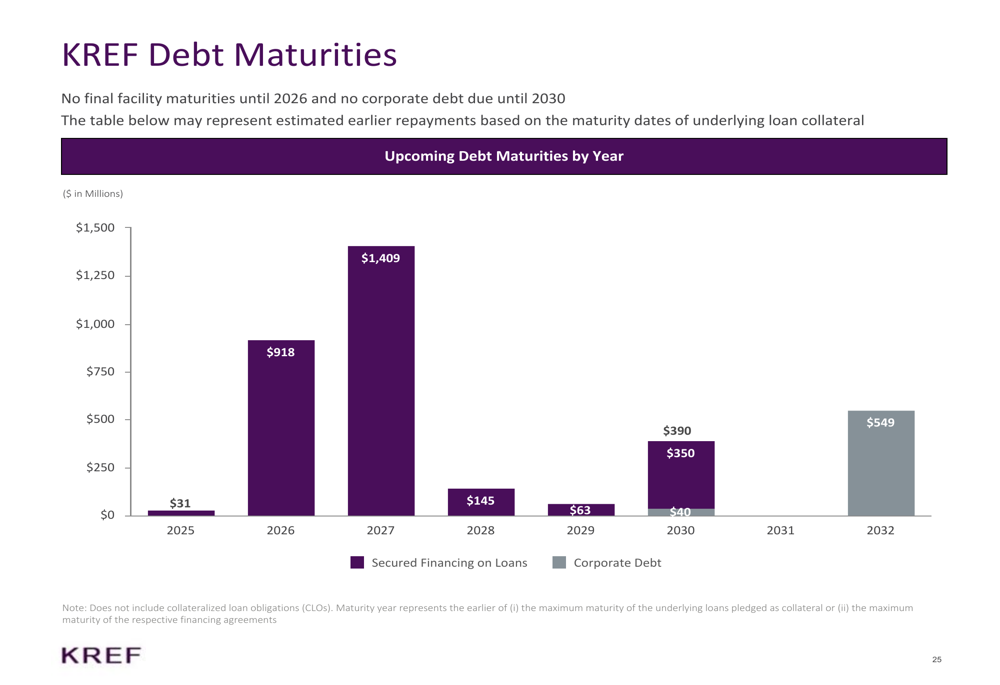 KREF Debt Maturities

No final facility maturities until 2026 and no corporate debt due until 2030

The table below may represent estimated earlier repayments based on the maturity dates of underlying loan collateral

Upcoming Debt Maturities by Year

($ in Millions)

$1,500
$1,250
$1,000
$750
$500
$250
$0

$31
$918
$1,409
$145
$63
$390
$350
$40
$549

2025 2026 2027 2028 2029 2030 2031 2032

Secured Financing on Loans
Corporate Debt

Note: Does not include collateralized loan obligations (CLOs). Maturity year represents the earlier of (i) the maximum maturity of the underlying loans pledged as collateral or (ii) the maximum maturity of the respective financing agreements

KREF

25